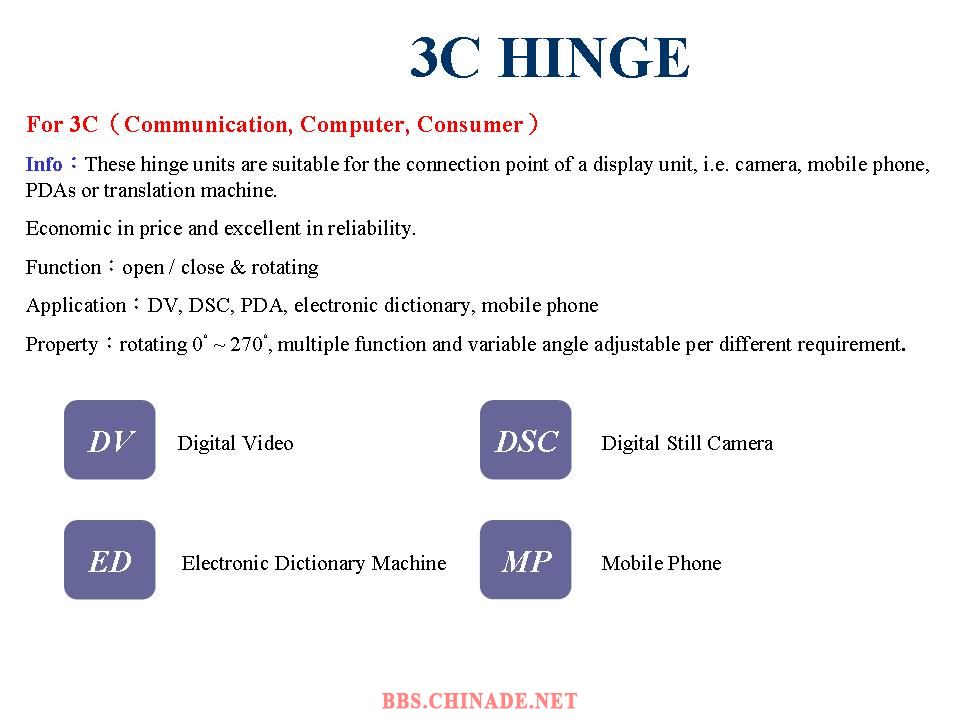 3C HINGE

For 3C（Communication, Computer, Consumer）

Info：These hinge units are suitable for the connection point of a display unit, i.e. camera, mobile phone, PDAs or translation machine.

Economic in price and excellent in reliability.

Function：open / close & rotating

Application：DV, DSC, PDA, electronic dictionary, mobile phone

Property：rotating 0° ~ 270°, multiple function and variable angle adjustable per different requirement.

DV Digital Video

DSC Digital Still Camera

ED Electronic Dictionary Machine

MP Mobile Phone

BBS.CHINADE.NET